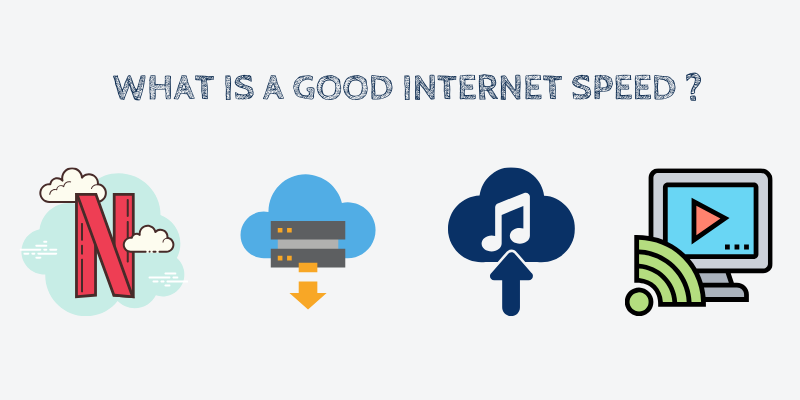 WHAT IS A GOOD INTERNET SPEED ?

N